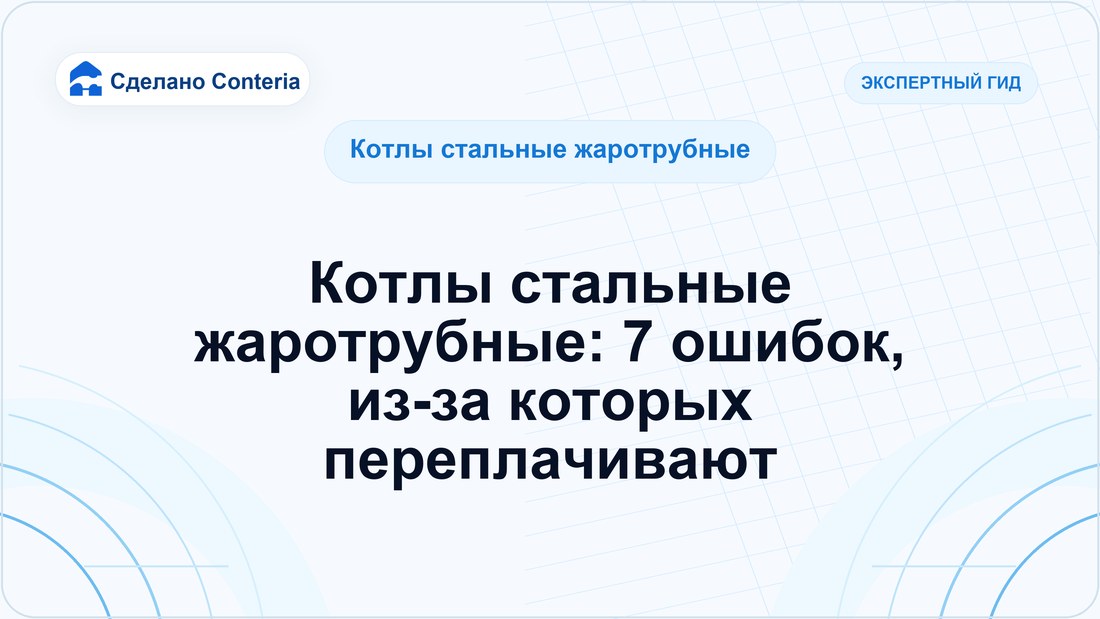 Сделано Conteria

ЭКСПЕРТНЫЙ ГИД

Котлы стальные жаротрубные

Котлы стальные жаротрубные: 7 ошибок, из-за которых переплачивают